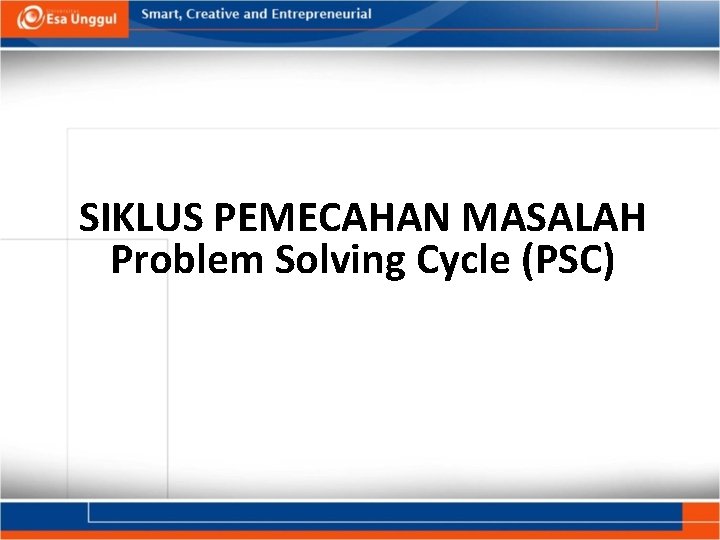 Esa Unggul

Smart, Creative and Entrepreneurial

SIKLUS PEMECAHAN MASALAH
Problem Solving Cycle (PSC)